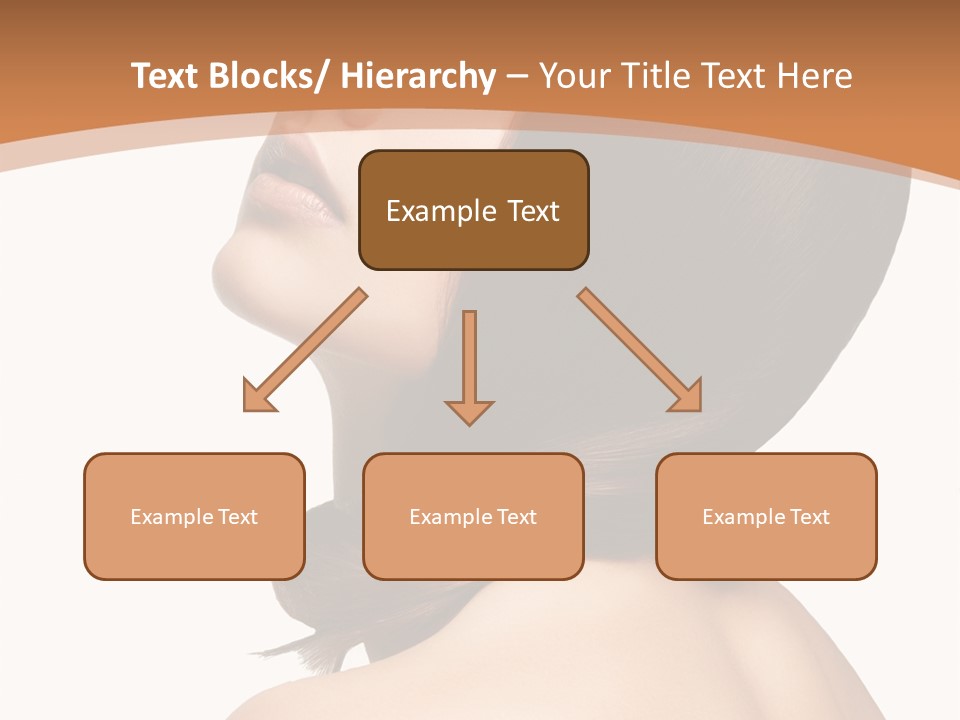 Text Blocks/ Hierarchy – Your Title Text Here

Example Text

Example Text

Example Text

Example Text